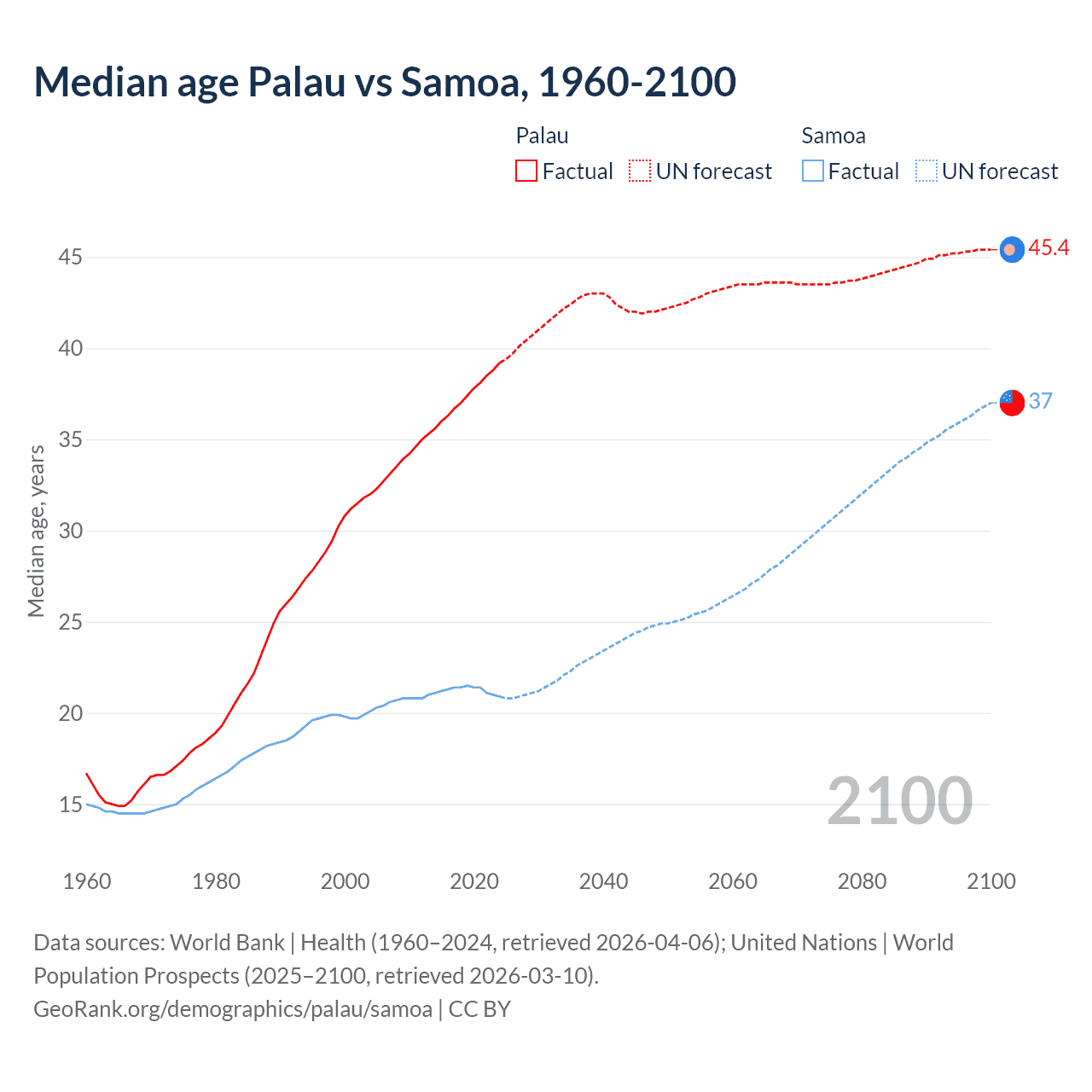 Median age Palau vs Samoa, 1960-2100

Palau
Factual UN forecast

Samoa
Factual UN forecast

Median age, years

45
40
35
30
25
20
15

45.4
37

2100

1960 1980 2000 2020 2040 2060 2080 2100

Data sources: World Bank | Health (1960–2024, retrieved 2026-04-06); United Nations | World Population Prospects (2025–2100, retrieved 2026-03-10).
GeoRank.org/demographics/palau/samoa | CC BY